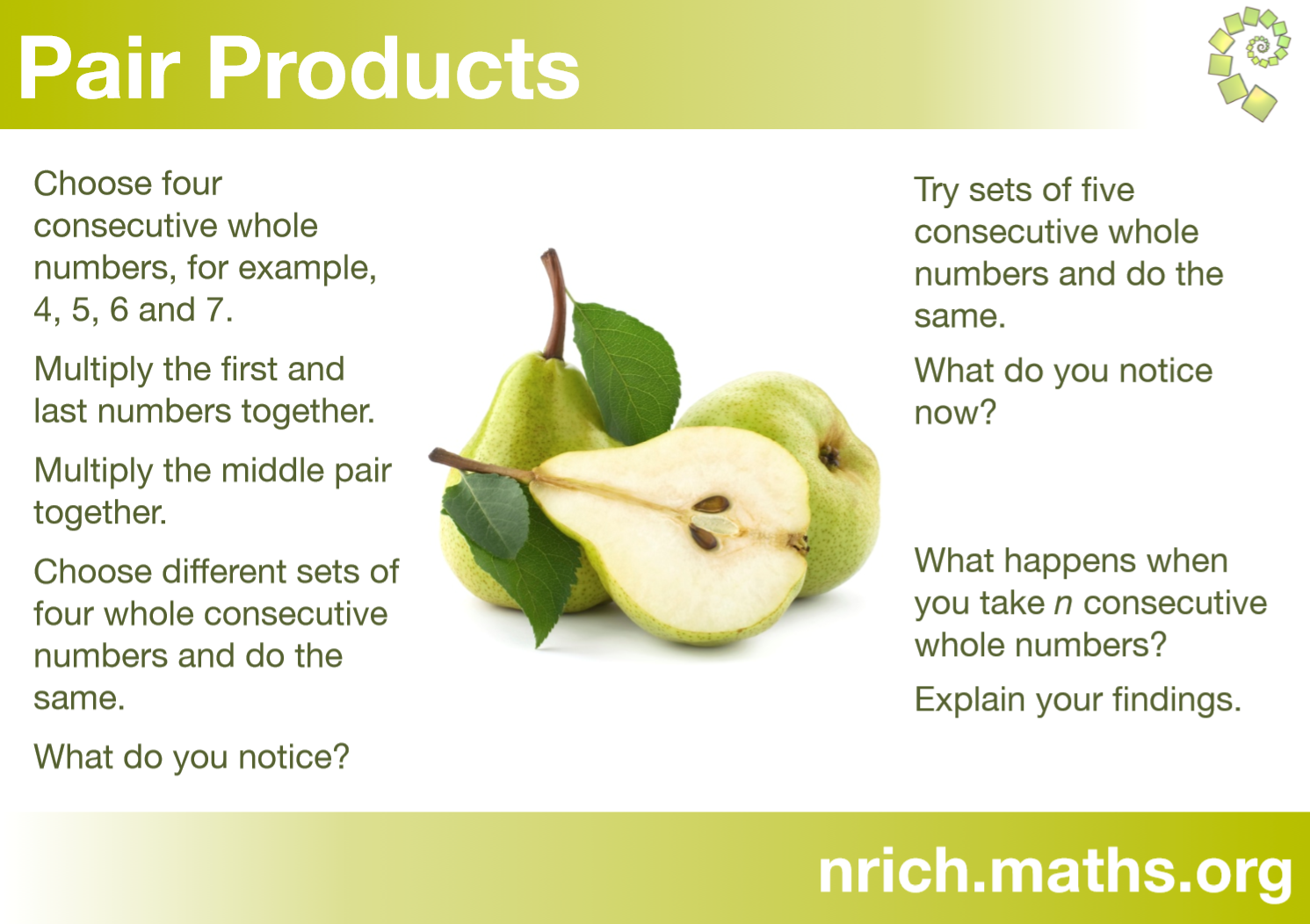 Pair Products

Choose four consecutive whole numbers, for example, 4, 5, 6 and 7.

Multiply the first and last numbers together.

Multiply the middle pair together.

Choose different sets of four whole consecutive numbers and do the same.

What do you notice?

Try sets of five consecutive whole numbers and do the same.

What do you notice now?

What happens when you take $n$ consecutive whole numbers?

Explain your findings.

nrich.maths.org